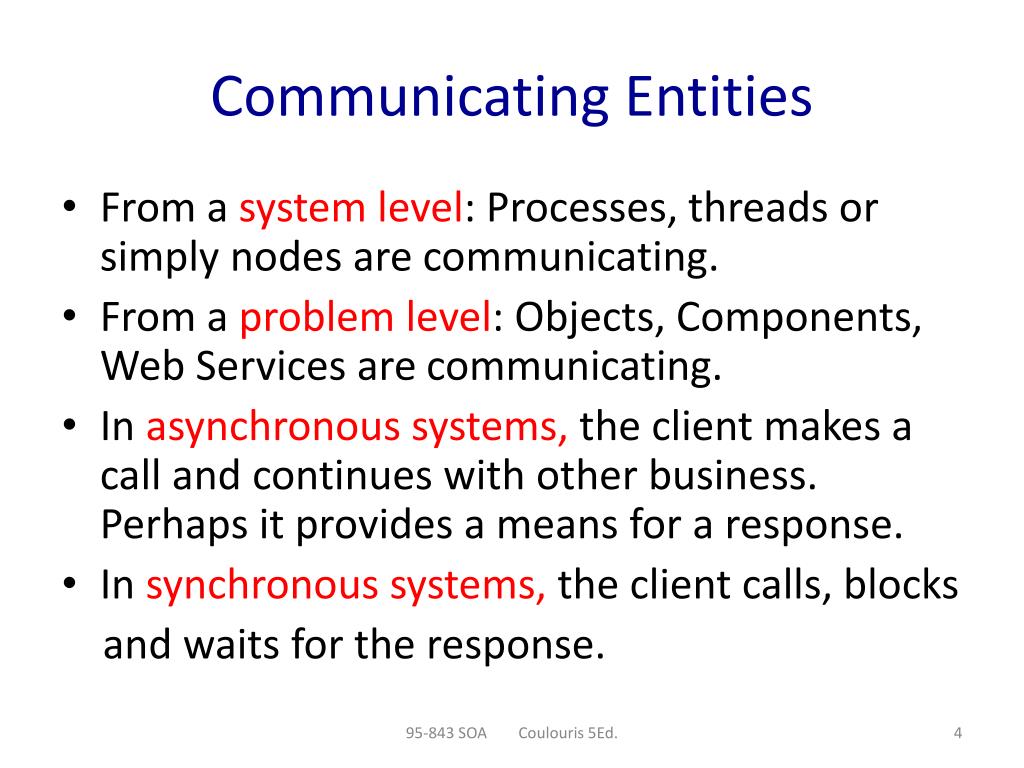 Communicating Entities

• From a system level: Processes, threads or simply nodes are communicating.
• From a problem level: Objects, Components, Web Services are communicating.
• In asynchronous systems, the client makes a call and continues with other business. Perhaps it provides a means for a response.
• In synchronous systems, the client calls, blocks and waits for the response.

95-843 SOA Coulouris 5Ed. 4